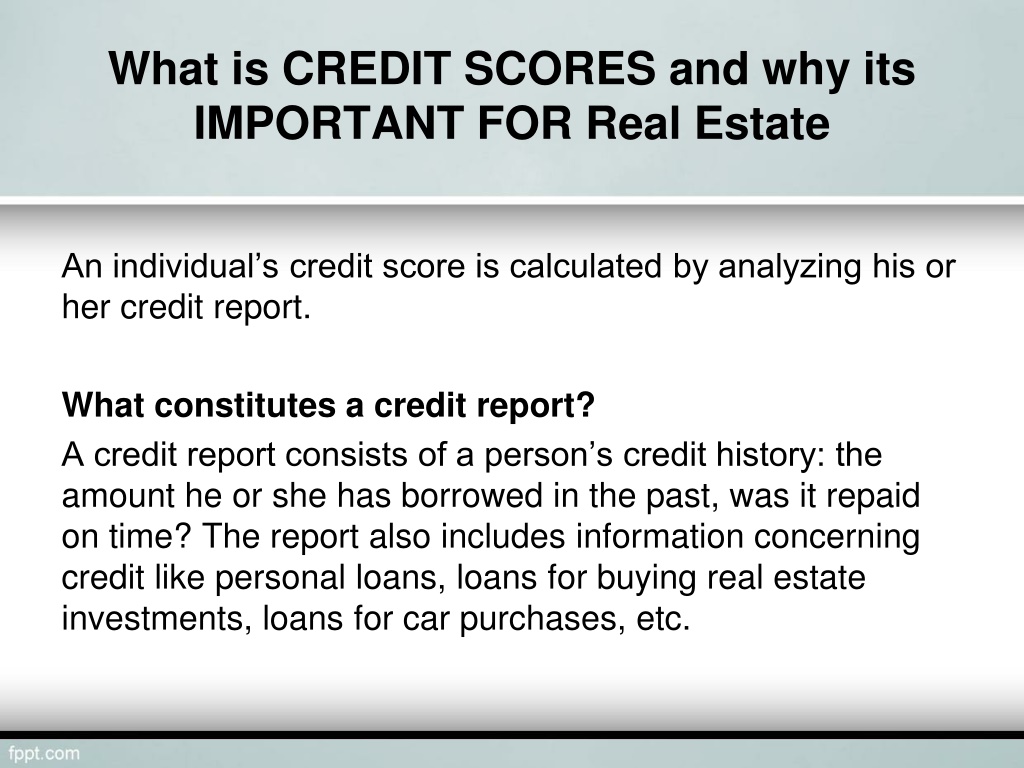 What is CREDIT SCORES and why its IMPORTANT FOR Real Estate

An individual’s credit score is calculated by analyzing his or her credit report.

What constitutes a credit report?

A credit report consists of a person’s credit history: the amount he or she has borrowed in the past, was it repaid on time? The report also includes information concerning credit like personal loans, loans for buying real estate investments, loans for car purchases, etc.

fppt.com